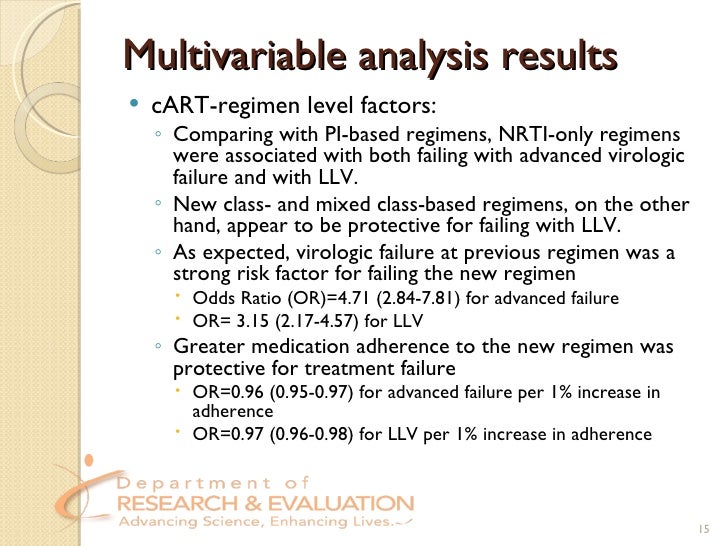 Multivariable analysis results

• cART-regimen level factors:
◦ Comparing with PI-based regimens, NRTI-only regimens were associated with both failing with advanced virologic failure and with LLV.
◦ New class- and mixed class-based regimens, on the other hand, appear to be protective for failing with LLV.
◦ As expected, virologic failure at previous regimen was a strong risk factor for failing the new regimen
• Odds Ratio (OR)=4.71 (2.84-7.81) for advanced failure
• OR= 3.15 (2.17-4.57) for LLV
◦ Greater medication adherence to the new regimen was protective for treatment failure
• OR=0.96 (0.95-0.97) for advanced failure per 1% increase in adherence
• OR=0.97 (0.96-0.98) for LLV per 1% increase in adherence

Department of
RESEARCH & EVALUATION
Advancing Science, Enhancing Lives.

15